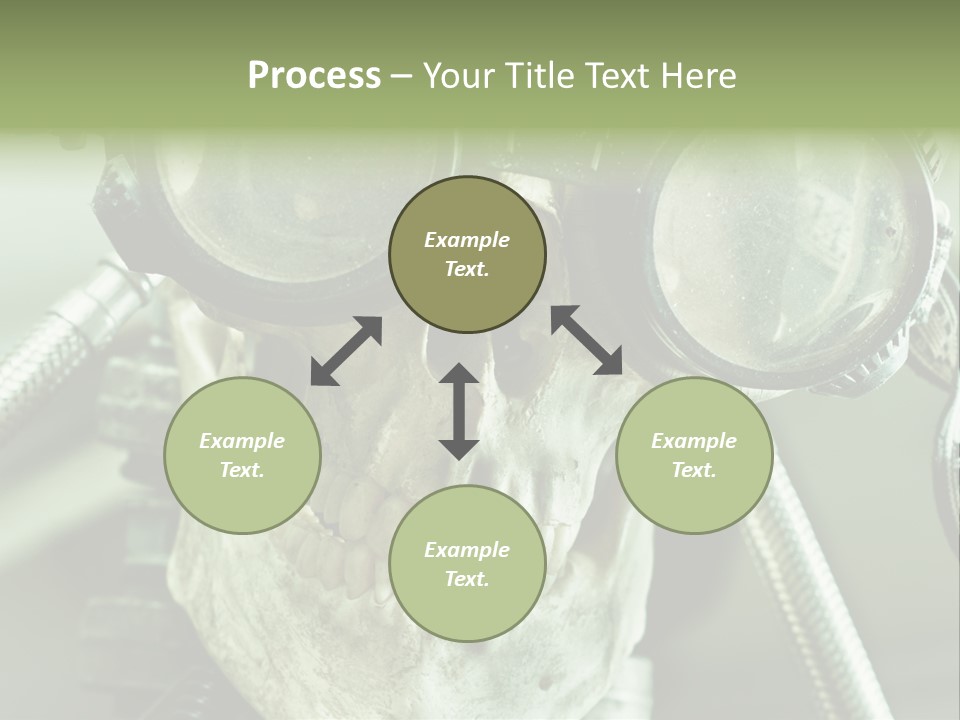 Process – Your Title Text Here

Example Text.

Example Text.

Example Text.

Example Text.